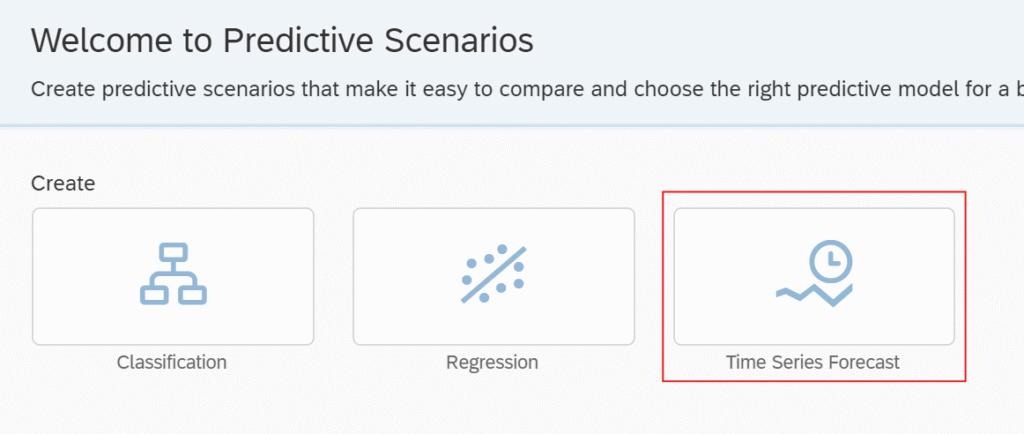 Welcome to Predictive Scenarios

Create predictive scenarios that make it easy to compare and choose the right predictive model for a b

Create

Classification

Regression

Time Series Forecast